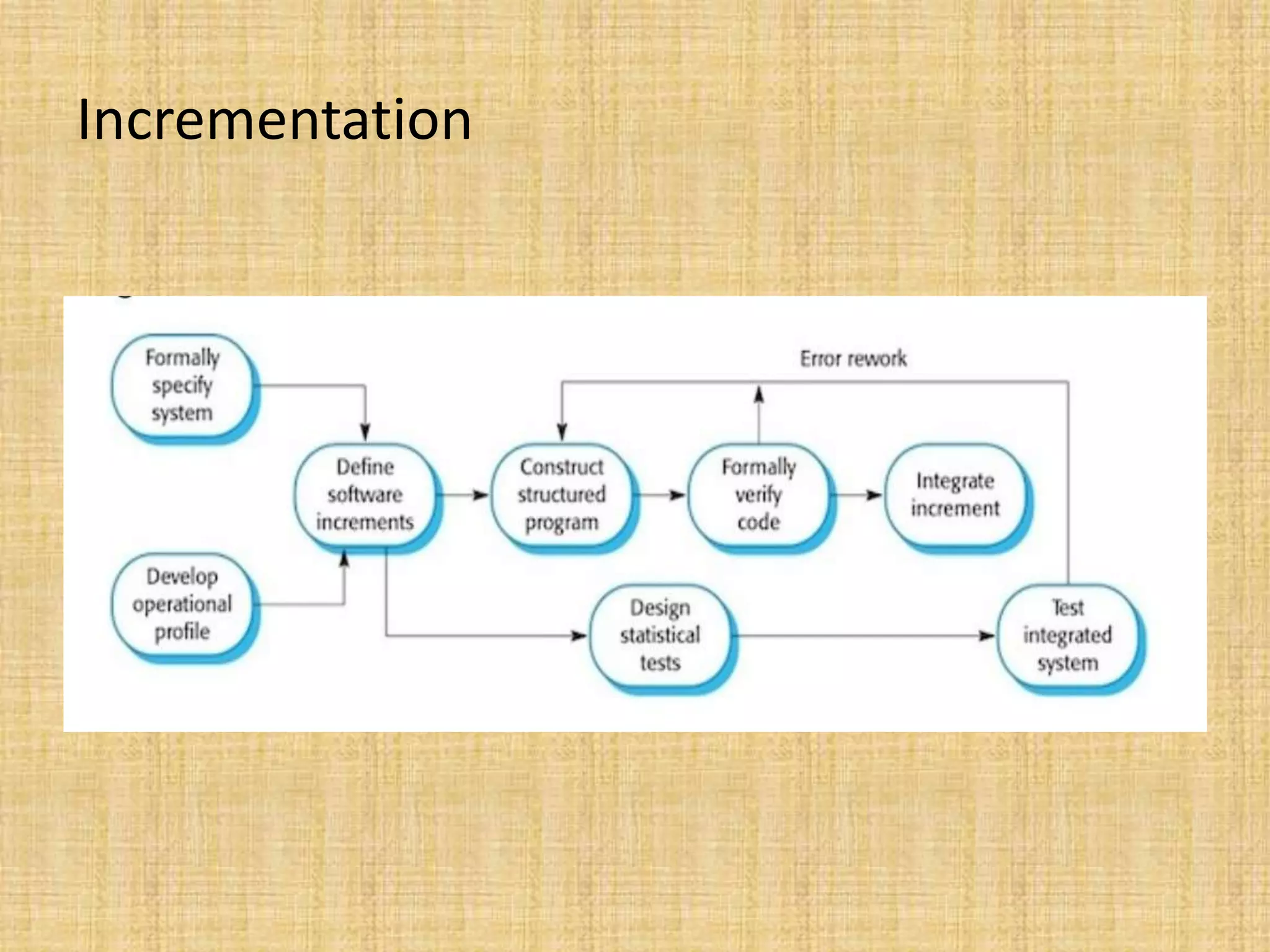 Incrementation

Formally specify system

Error rework

Define software increments

Construct structured program

Formally verify code

Integrate increment

Develop operational profile

Design statistical tests

Test integrated system